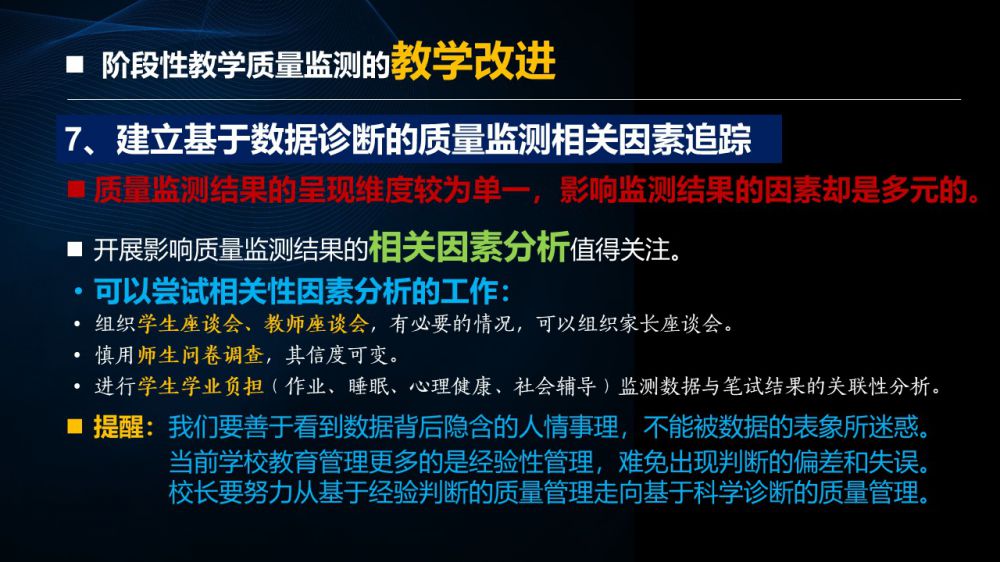 ■ 阶段性教学质量监测的教学改进

7、建立基于数据诊断的质量监测相关因素追踪

■ 质量监测结果的呈现维度较为单一，影响监测结果的因素却是多元的。

■ 开展影响质量监测结果的相关因素分析值得关注。

• 可以尝试相关性因素分析的工作：

• 组织学生座谈会、教师座谈会，有必要的情况，可以组织家长座谈会。

• 慎用师生问卷调查，其信度可变。

• 进行学生学业负担（作业、睡眠、心理健康、社会辅导）监测数据与笔试结果的关联性分析。

■ 提醒：我们要善于看到数据背后隐含的人情事理，不能被数据的表象所迷惑。当前学校教育管理更多的是经验性管理，难免出现判断的偏差和失误。校长要努力从基于经验判断的质量管理走向基于科学诊断的质量管理。